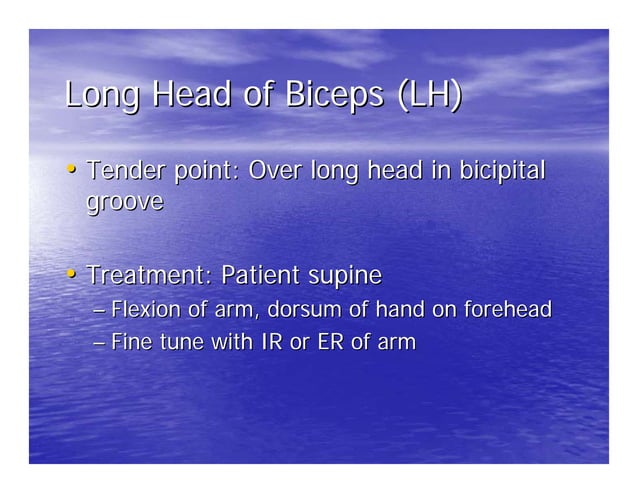 Long Head of Biceps (LH)

• Tender point: Over long head in bicipital groove

• Treatment: Patient supine
– Flexion of arm, dorsum of hand on forehead
– Fine tune with IR or ER of arm